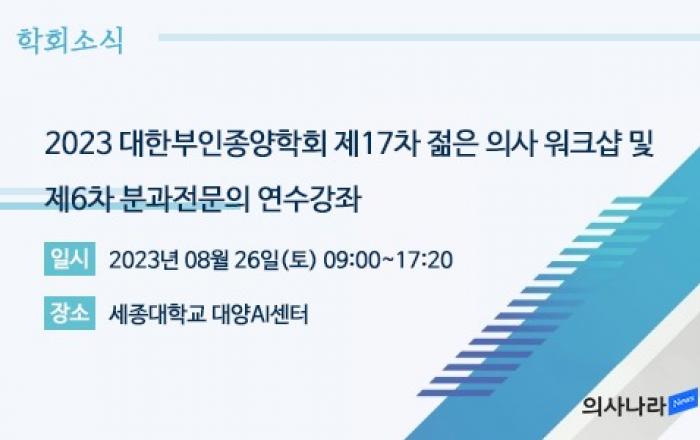 학회소식

2023 대한부인종양학회 제17차 젊은 의사 워크샵 및 제6차 분과전문의 연수강좌

일시 2023년 08월 26일(토) 09:00~17:20

장소 세종대학교 대양AI센터

의사나라 News